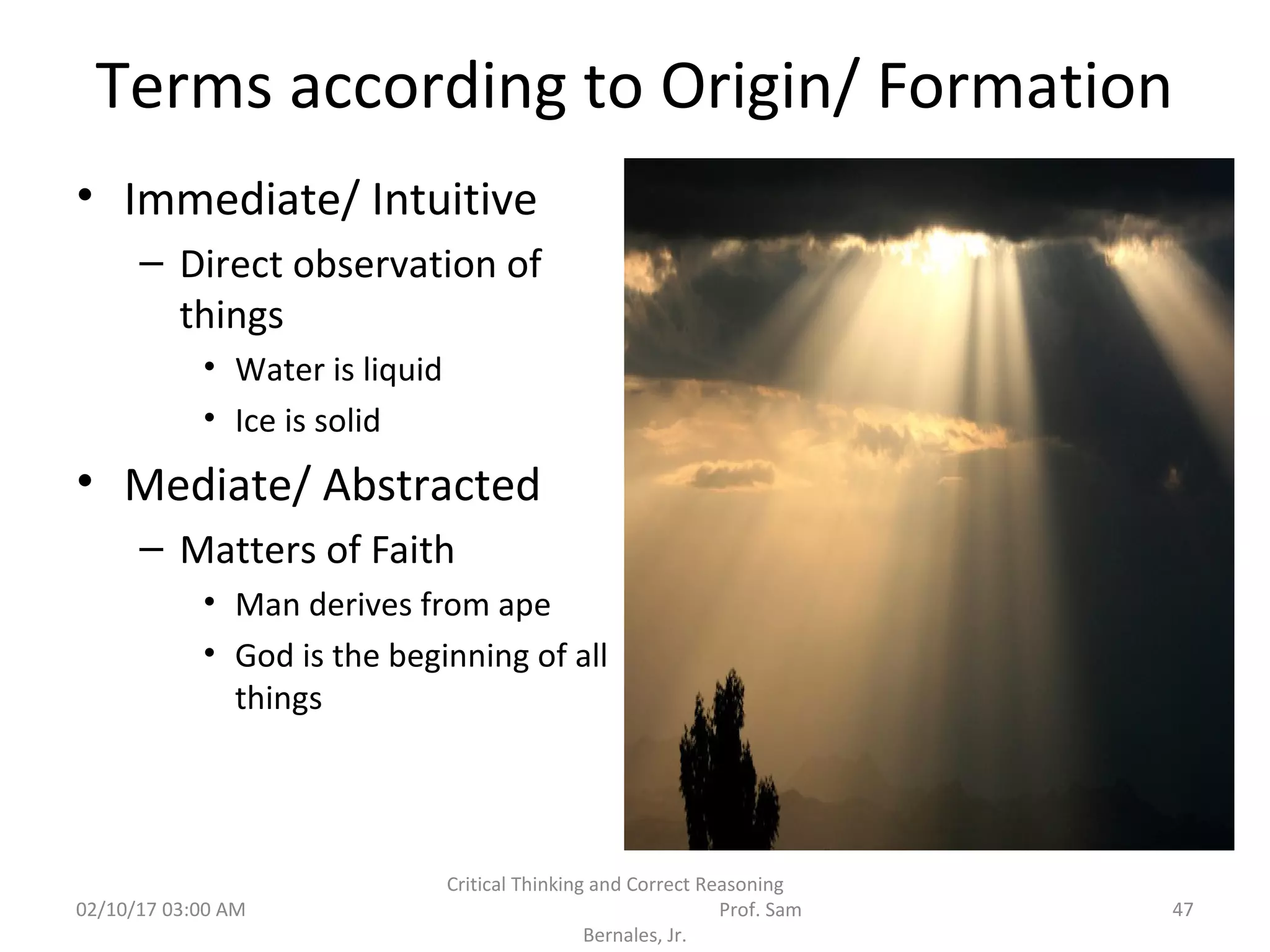 Terms according to Origin/ Formation

• Immediate/ Intuitive
– Direct observation of things
• Water is liquid
• Ice is solid

• Mediate/ Abstracted
– Matters of Faith
• Man derives from ape
• God is the beginning of all things

02/10/17 03:00 AM

Critical Thinking and Correct Reasoning Prof. Sam Bernales, Jr.

47